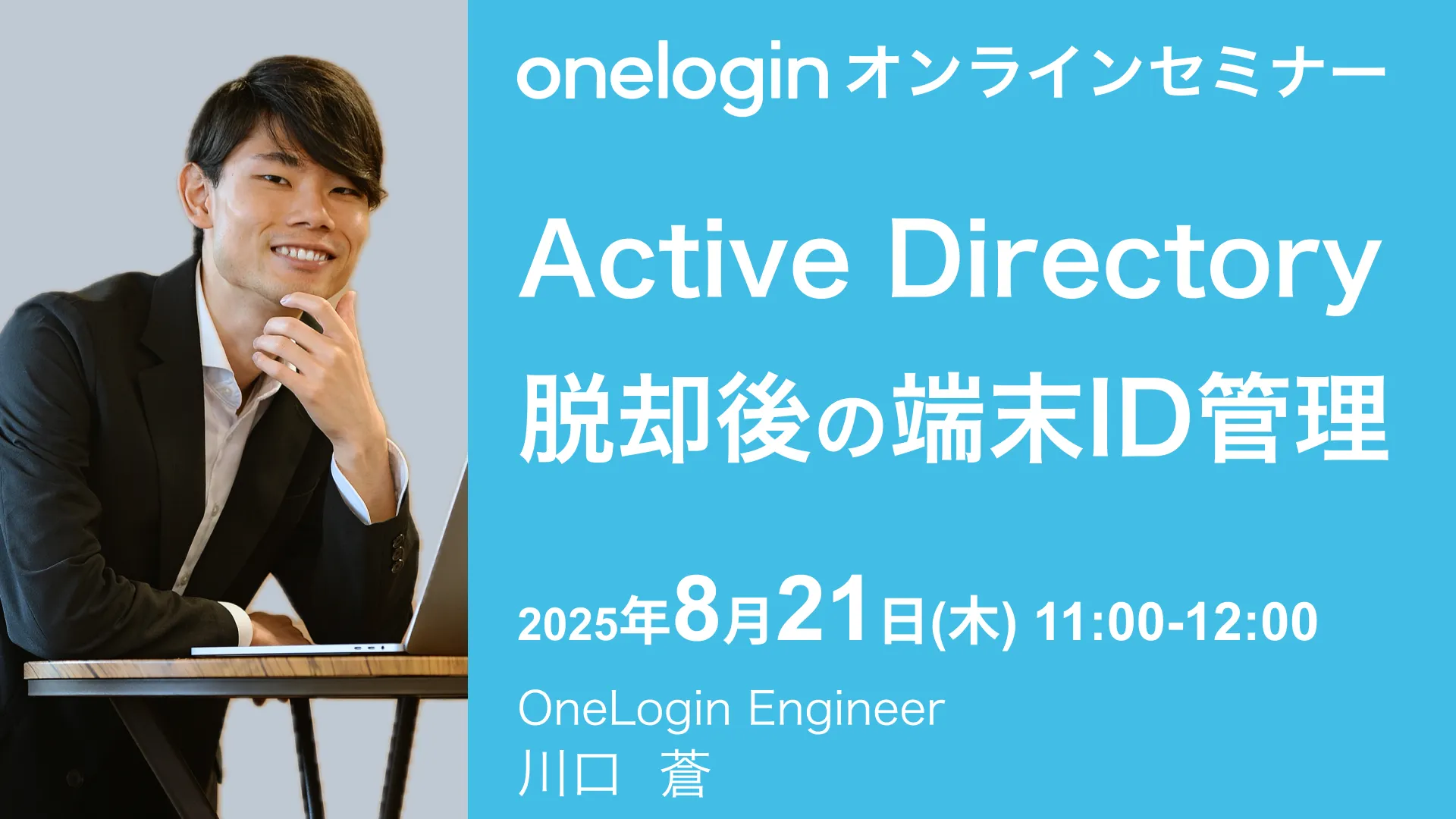 onelogin オンラインセミナー

Active Directory 脱却後の端末ID管理

2025年8月21日(木) 11:00-12:00

OneLogin Engineer
川口　蒼